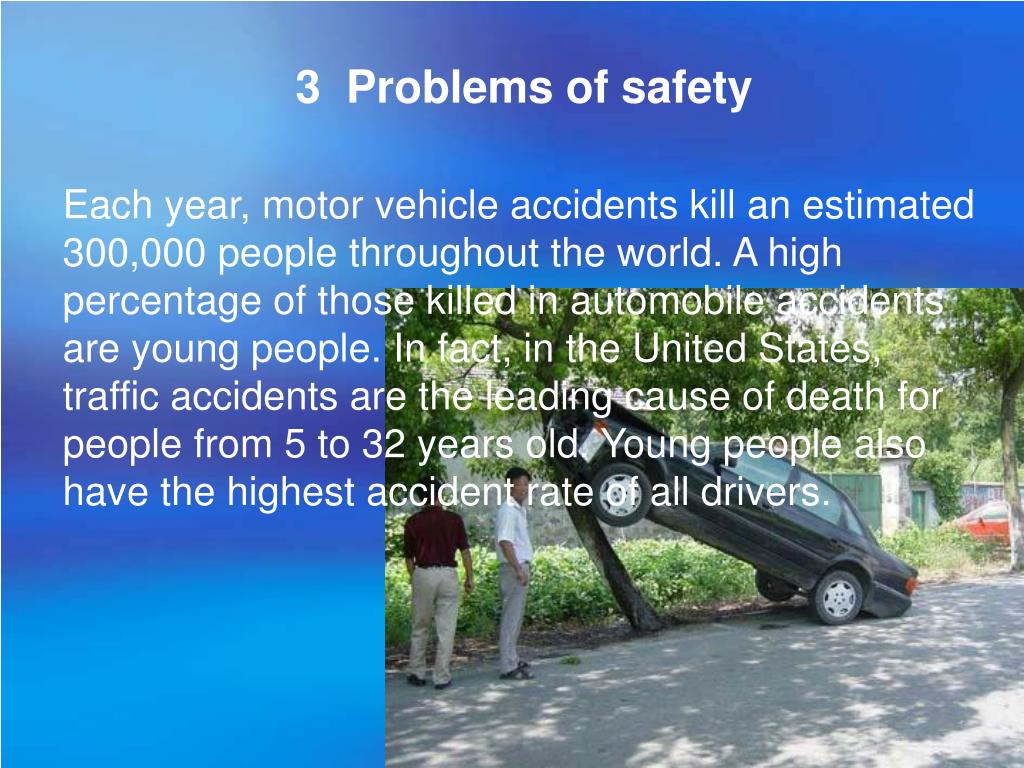 3 Problems of safety

Each year, motor vehicle accidents kill an estimated 300,000 people throughout the world. A high percentage of those killed in automobile accidents are young people. In fact, in the United States, traffic accidents are the leading cause of death for people from 5 to 32 years old. Young people also have the highest accident rate of all drivers.